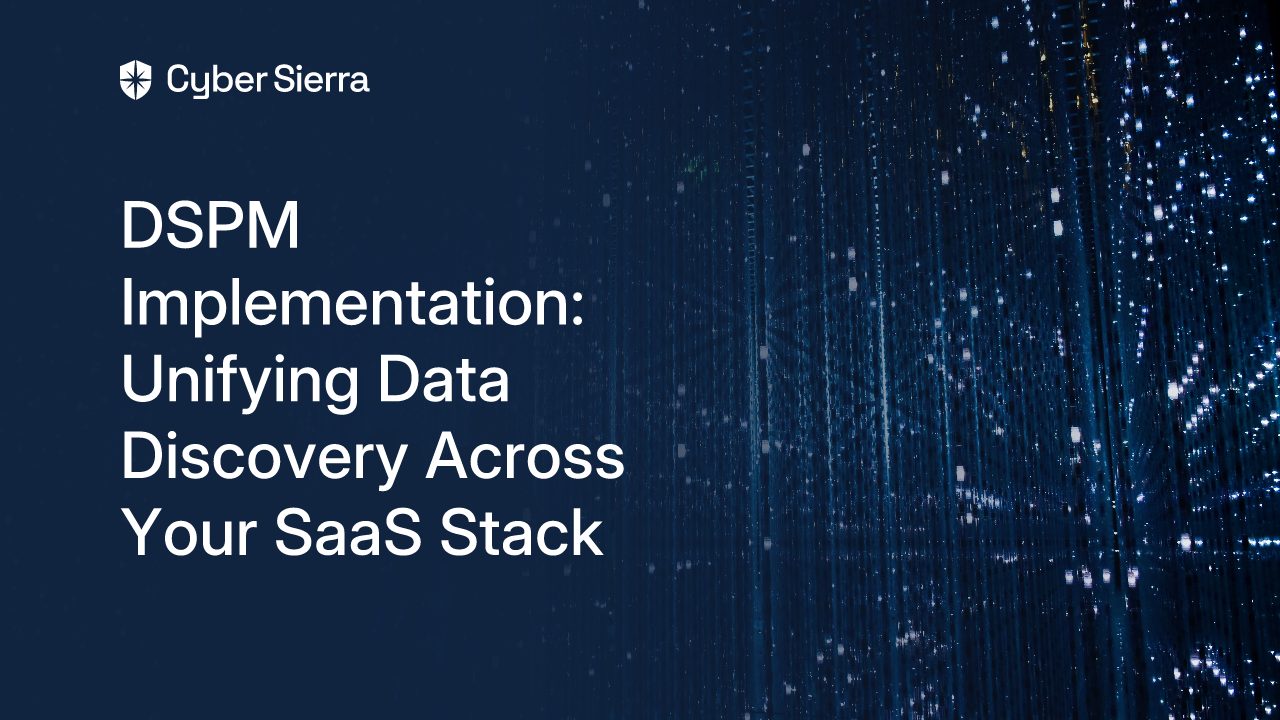 Cyber Sierra

DSPM Implementation: Unifying Data Discovery Across Your SaaS Stack